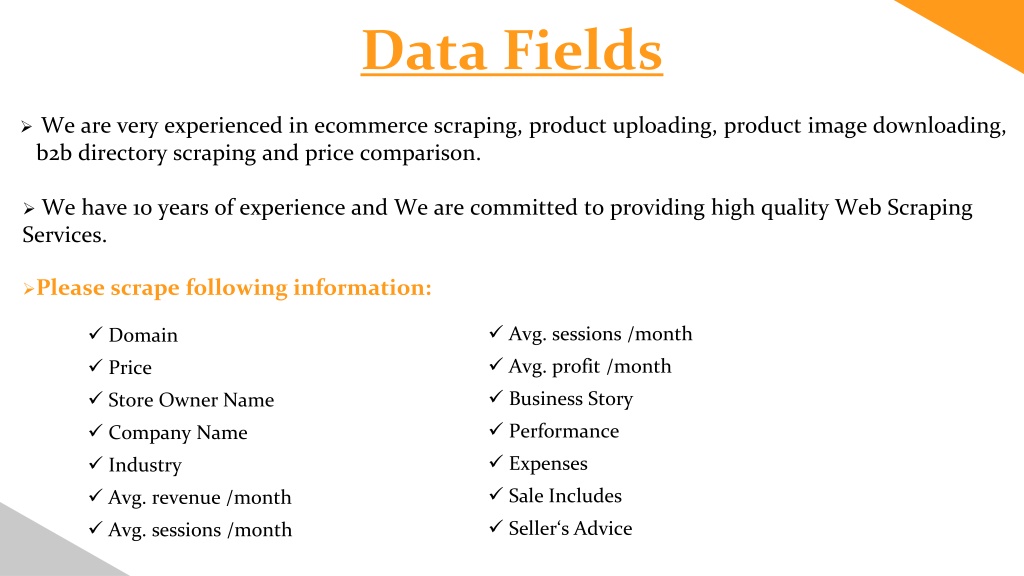 Data Fields

➢ We are very experienced in ecommerce scraping, product uploading, product image downloading, b2b directory scraping and price comparison.

➢ We have 10 years of experience and We are committed to providing high quality Web Scraping Services.

➢Please scrape following information:

✓ Domain
✓ Price
✓ Store Owner Name
✓ Company Name
✓ Industry
✓ Avg. revenue /month
✓ Avg. sessions /month

✓ Avg. sessions /month
✓ Avg. profit /month
✓ Business Story
✓ Performance
✓ Expenses
✓ Sale Includes
✓ Seller‘s Advice